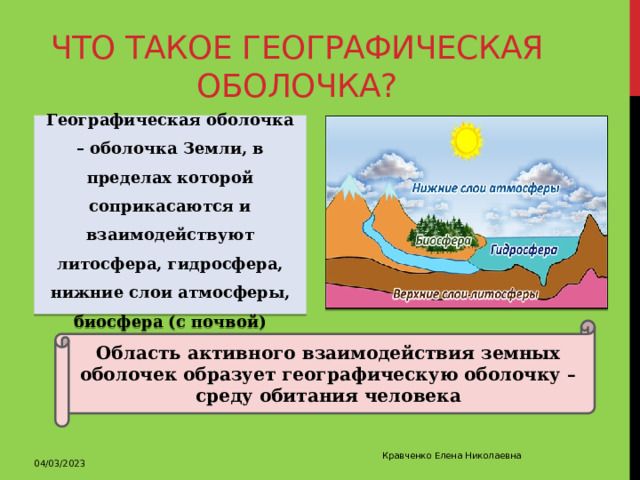 ЧТО ТАКОЕ ГЕОГРАФИЧЕСКАЯ ОБОЛОЧКА?

Географическая оболочка – оболочка Земли, в пределах которой соприкасаются и взаимодействуют литосфера, гидросфера, нижние слои атмосферы, биосфера (с почвой)

Нижние слои атмосферы
Биосфера
Гидросфера
Верхние слои литосферы

Область активного взаимодействия земных оболочек образует географическую оболочку – среду обитания человека

04/03/2023

Кравченко Елена Николаевна